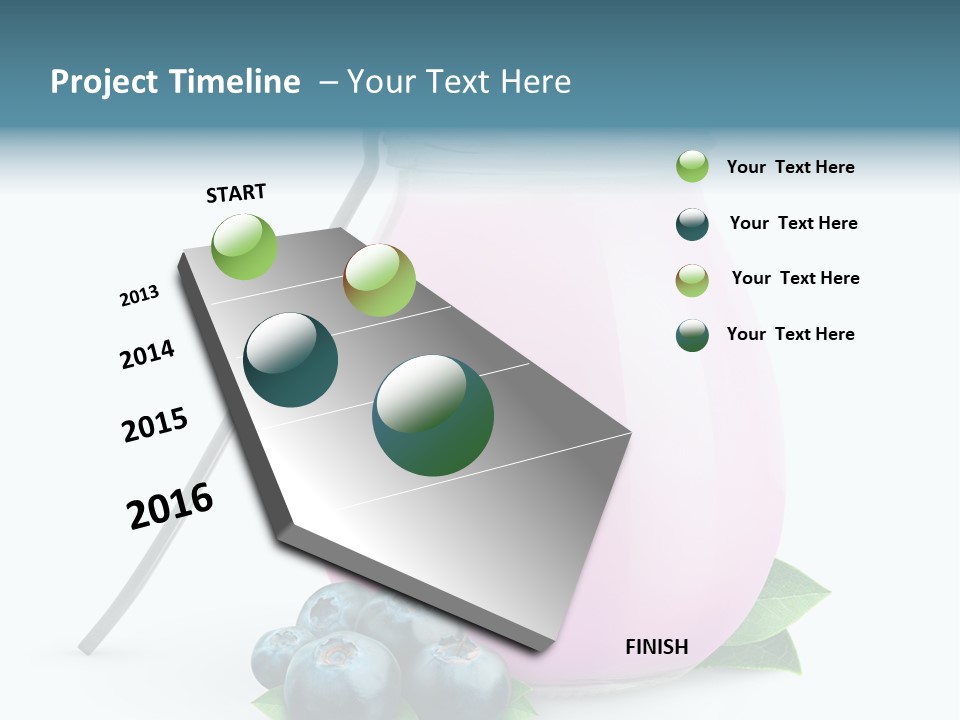 Project Timeline – Your Text Here

START

2013

2014

2015

2016

FINISH

Your Text Here

Your Text Here

Your Text Here

Your Text Here